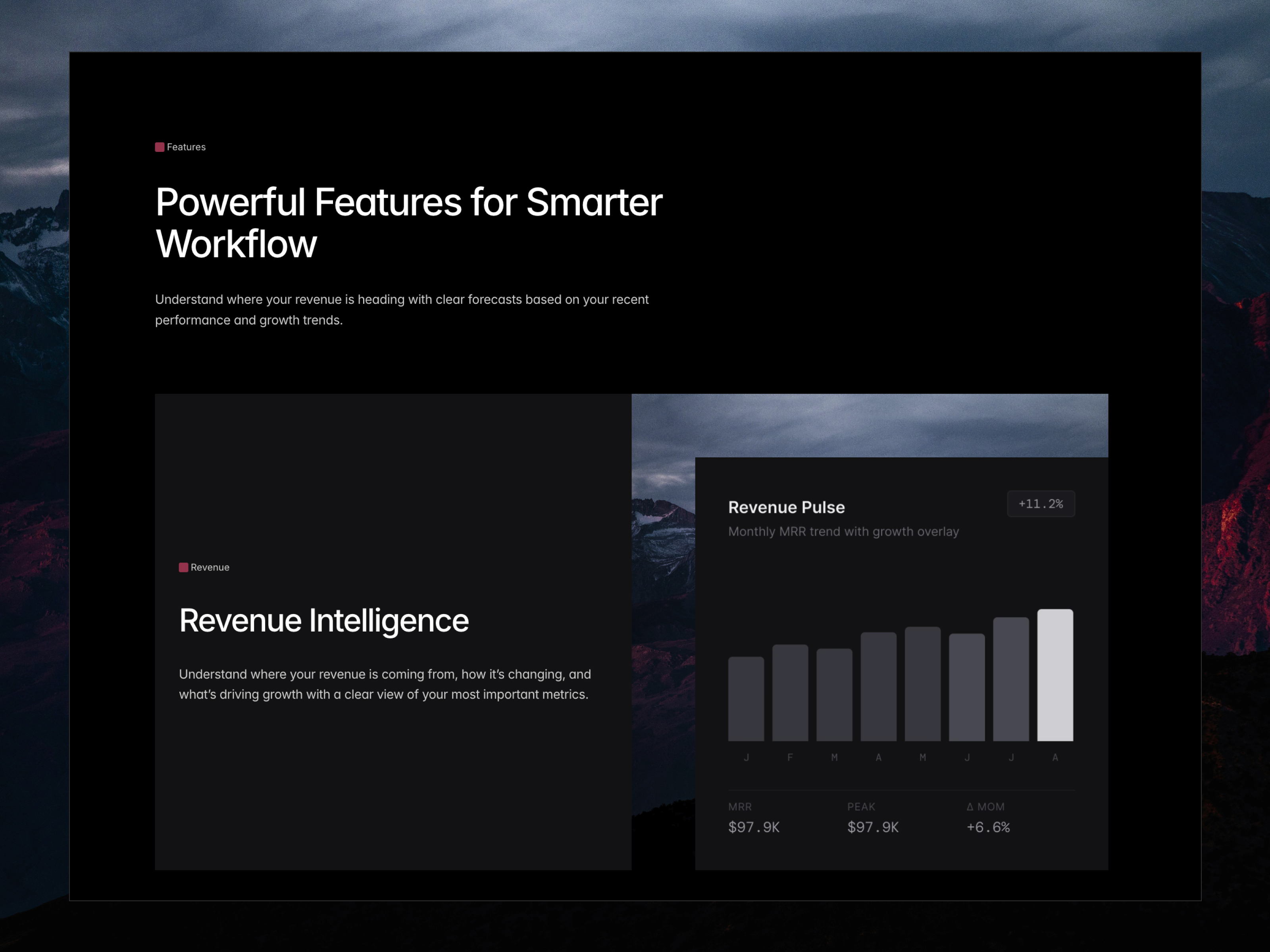 Features

Powerful Features for Smarter Workflow

Understand where your revenue is heading with clear forecasts based on your recent performance and growth trends.

Revenue

Revenue Intelligence

Understand where your revenue is coming from, how it's changing, and what's driving growth with a clear view of your most important metrics.

Revenue Pulse

Monthly MRR trend with growth overlay

+11.2%

J F M A M J J A

MRR
$97.9K

PEAK
$97.9K

Δ MOM
+6.6%